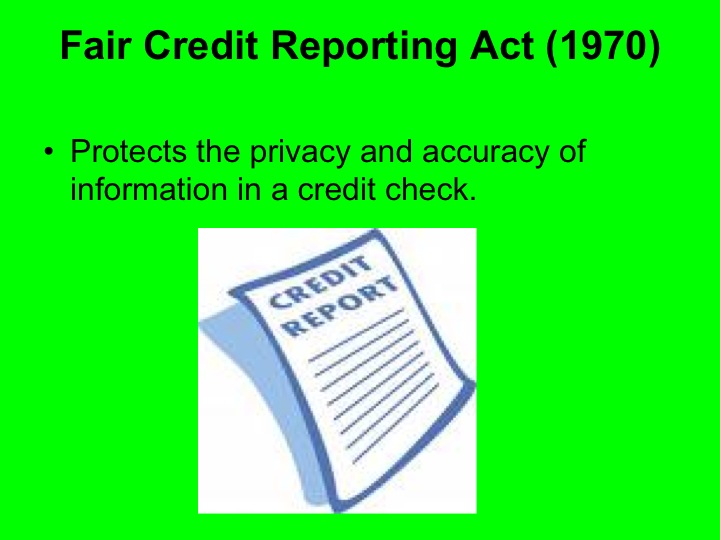 Fair Credit Reporting Act (1970)

• Protects the privacy and accuracy of information in a credit check.

CREDIT REPORT